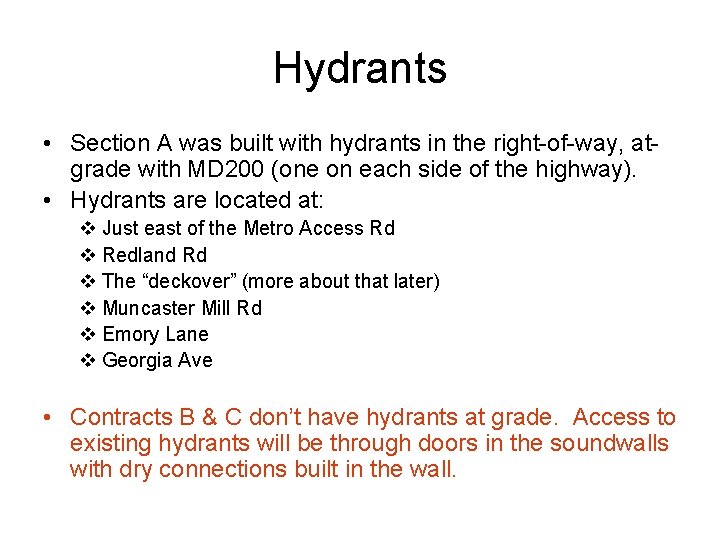 Hydrants

• Section A was built with hydrants in the right-of-way, at-grade with MD200 (one on each side of the highway).
• Hydrants are located at:
  ❖ Just east of the Metro Access Rd
  ❖ Redland Rd
  ❖ The “deckover” (more about that later)
  ❖ Muncaster Mill Rd
  ❖ Emory Lane
  ❖ Georgia Ave

• Contracts B & C don’t have hydrants at grade. Access to existing hydrants will be through doors in the soundwalls with dry connections built in the wall.